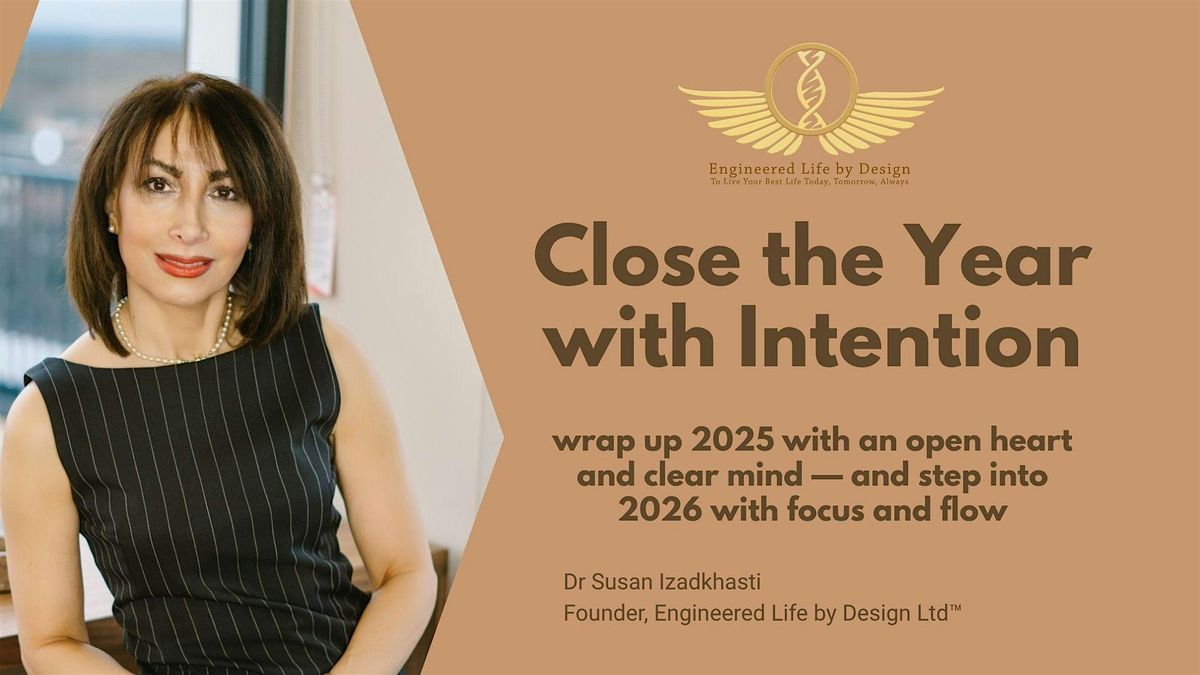 Engineered Life by Design
To Live Your Best Life Today, Tomorrow, Always

Close the Year with Intention

wrap up 2025 with an open heart and clear mind — and step into 2026 with focus and flow

Dr Susan Izadkhasti
Founder, Engineered Life by Design Ltd™